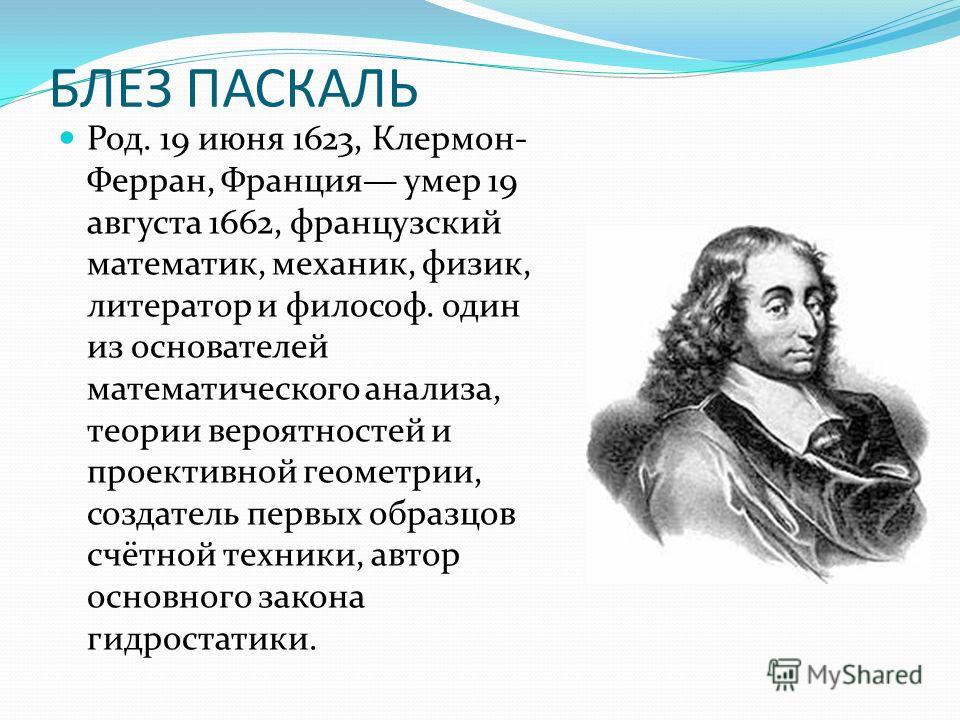 БЛЕЗ ПАСКАЛЬ

Род. 19 июня 1623, Клермон-Ферран, Франция— умер 19 августа 1662, французский математик, механик, физик, литератор и философ. один из основателей математического анализа, теории вероятностей и проективной геометрии, создатель первых образцов счётной техники, автор основного закона гидростатики.

MyShared